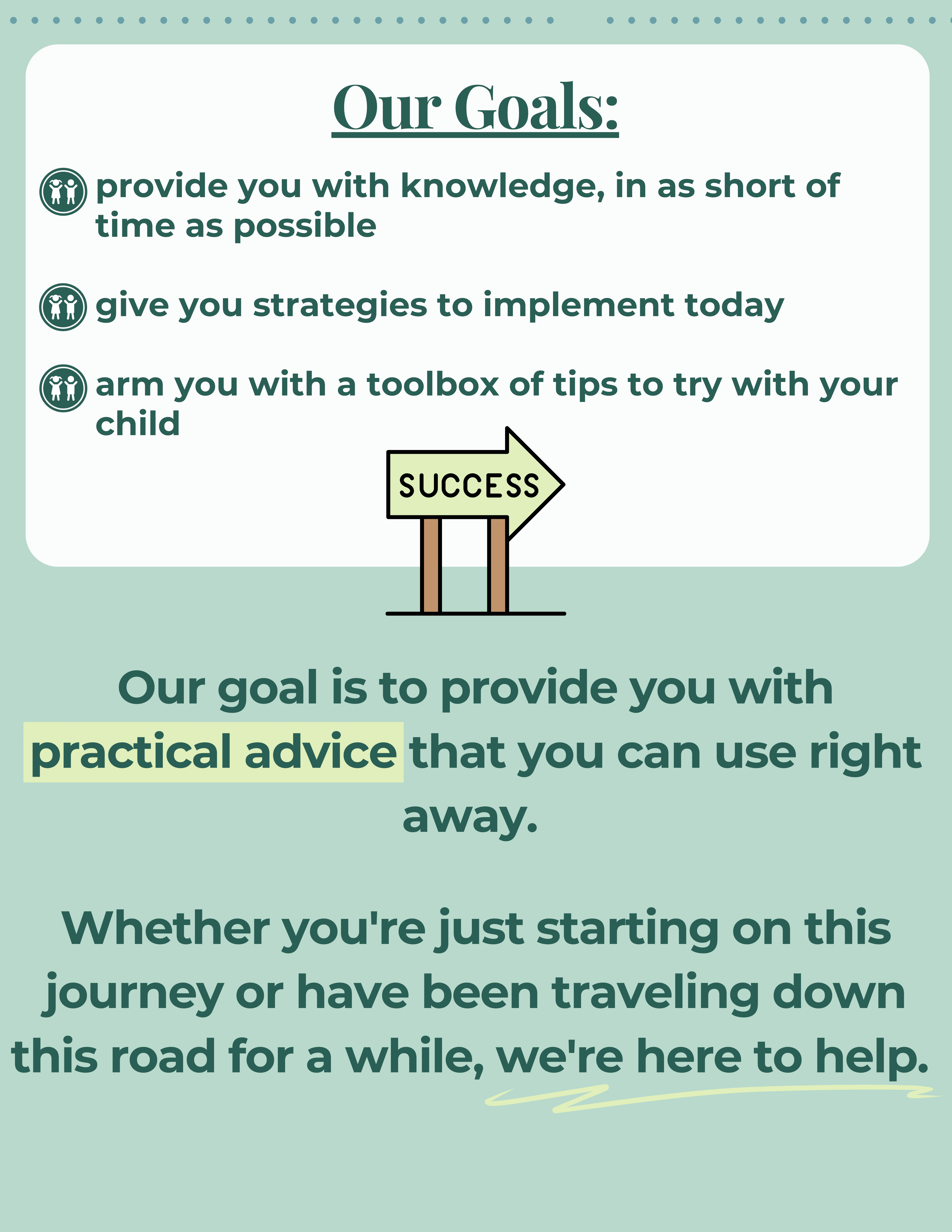 Our Goals:

provide you with knowledge, in as short of time as possible

give you strategies to implement today

arm you with a toolbox of tips to try with your child

SUCCESS

Our goal is to provide you with practical advice that you can use right away.

Whether you're just starting on this journey or have been traveling down this road for a while, we're here to help.